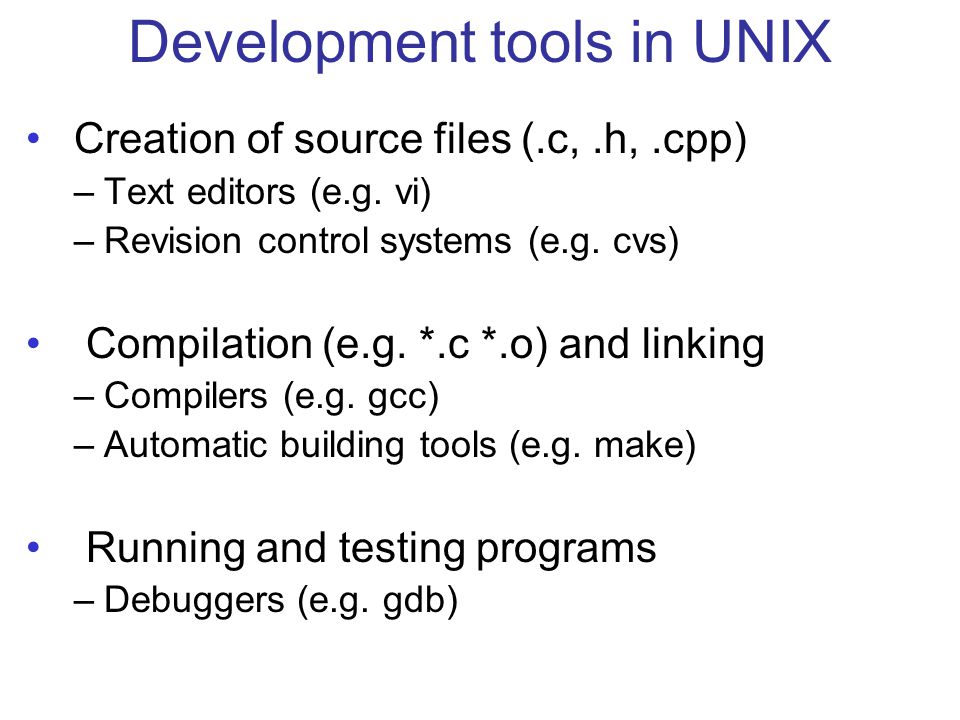 Development tools in UNIX

• Creation of source files (.c, .h, .cpp)
– Text editors (e.g. vi)
– Revision control systems (e.g. cvs)

• Compilation (e.g. *.c *.o) and linking
– Compilers (e.g. gcc)
– Automatic building tools (e.g. make)

• Running and testing programs
– Debuggers (e.g. gdb)